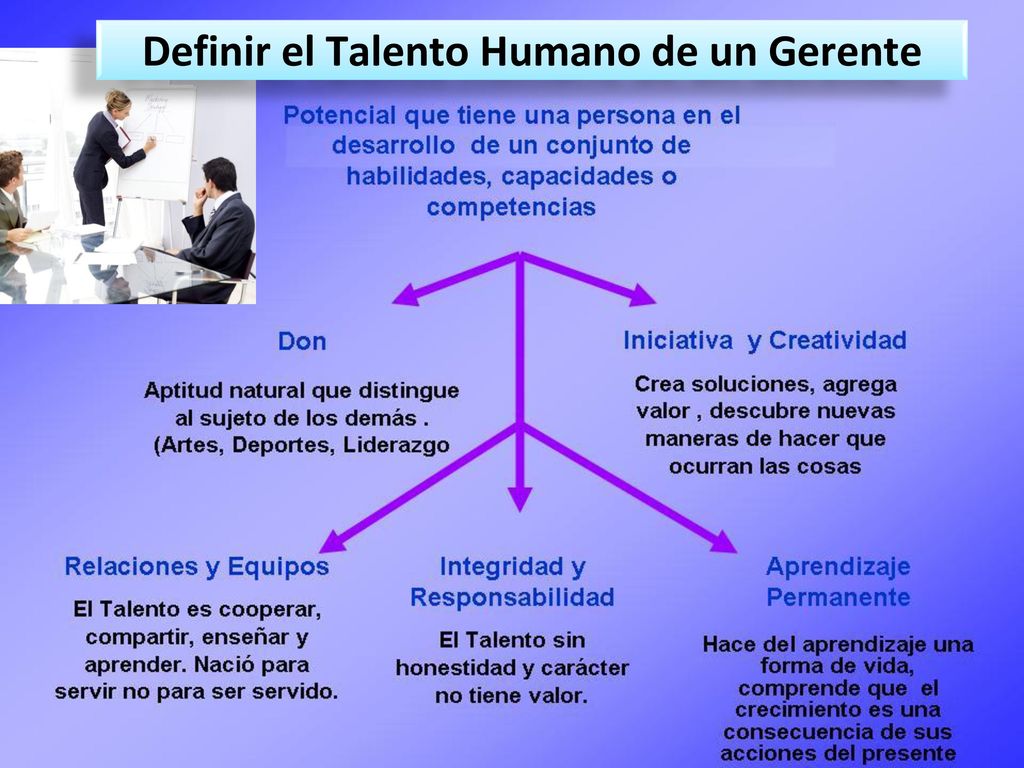 Definir el Talento Humano de un Gerente

Potencial que tiene una persona en el desarrollo de un conjunto de habilidades, capacidades o competencias

Don

Aptitud natural que distingue al sujeto de los demás . (Artes, Deportes, Liderazgo

Iniciativa y Creatividad

Crea soluciones, agrega valor , descubre nuevas maneras de hacer que ocurran las cosas

Relaciones y Equipos

El Talento es cooperar, compartir, enseñar y aprender. Nació para servir no para ser servido.

Integridad y Responsabilidad

El Talento sin honestidad y carácter no tiene valor.

Aprendizaje Permanente

Hace del aprendizaje una forma de vida, comprende que el crecimiento es una consecuencia de sus acciones del presente